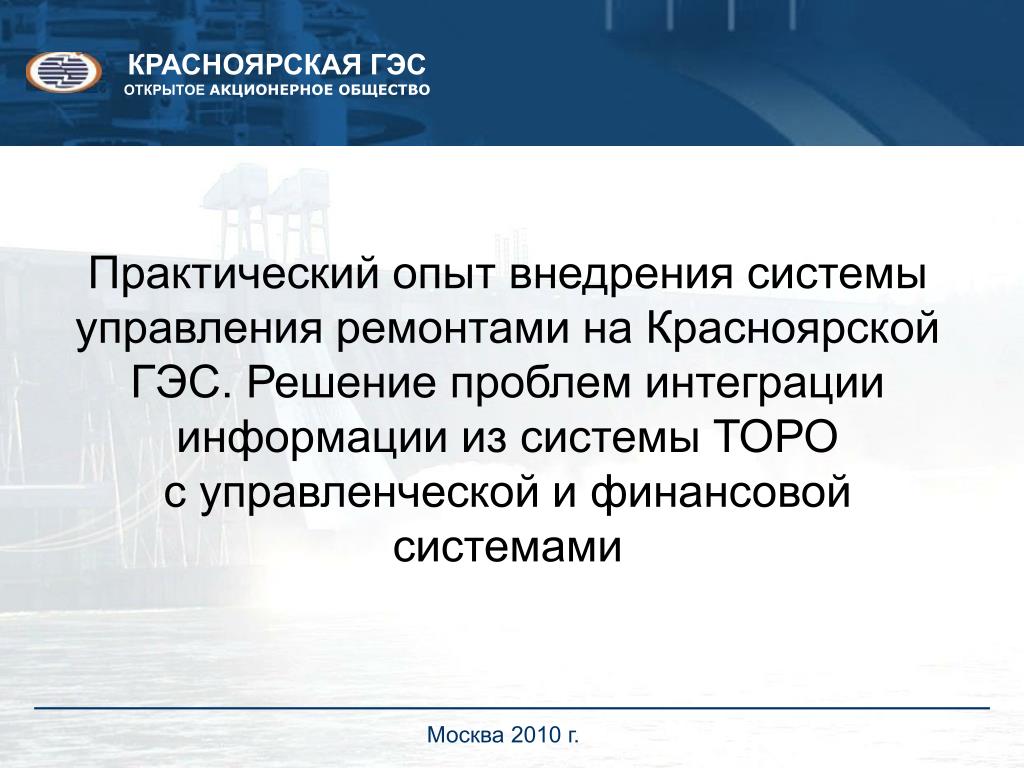 КРАСНОЯРСКАЯ ГЭС
ОТКРЫТОЕ АКЦИОНЕРНОЕ ОБЩЕСТВО

Практический опыт внедрения системы управления ремонтами на Красноярской ГЭС. Решение проблем интеграции информации из системы ТОРО с управленческой и финансовой системами

Москва 2010 г.